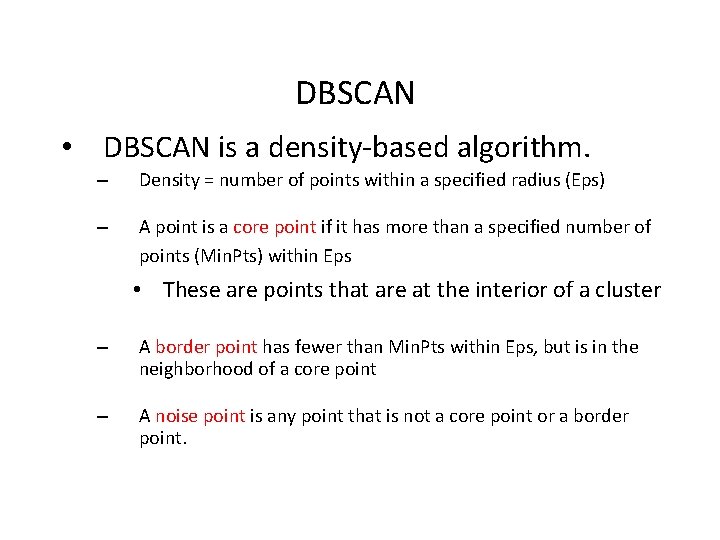 DBSCAN

• DBSCAN is a density-based algorithm.

– Density = number of points within a specified radius (Eps)

– A point is a core point if it has more than a specified number of points (MinPts) within Eps

• These are points that are at the interior of a cluster

– A border point has fewer than MinPts within Eps, but is in the neighborhood of a core point

– A noise point is any point that is not a core point or a border point.